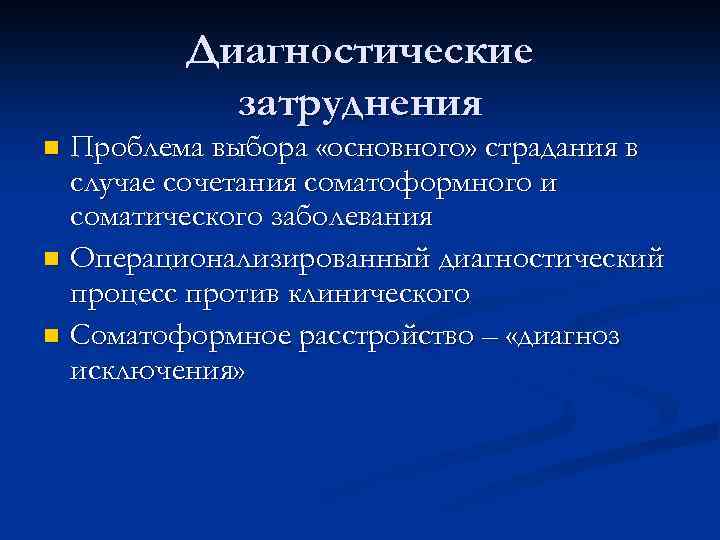 Диагностические затруднения

- Проблема выбора «основного» страдания в случае сочетания соматоформного и соматического заболевания
- Операционализированный диагностический процесс против клинического
- Соматоформное расстройство – «диагноз исключения»